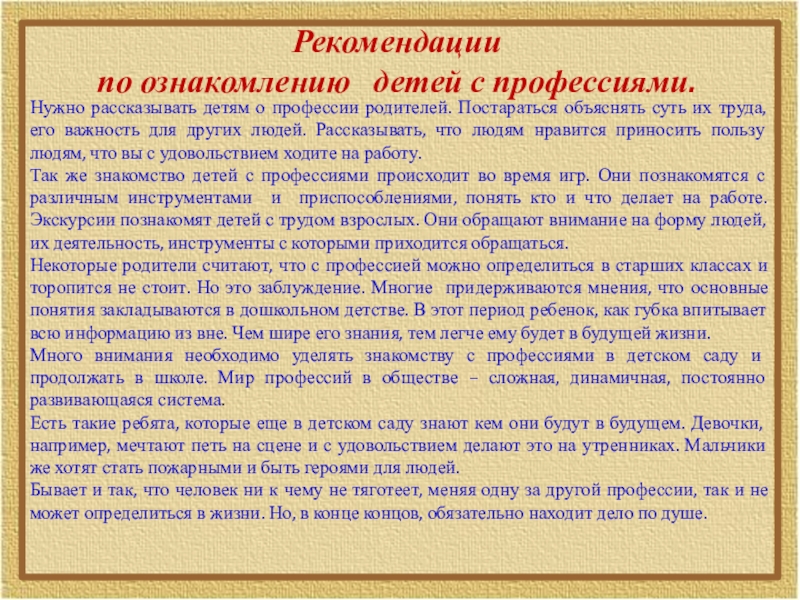 Рекомендации
по ознакомлению детей с профессиями.

Нужно рассказывать детям о профессии родителей. Постараться объяснять суть их труда, его важность для других людей. Рассказывать, что людям нравится приносить пользу людям, что вы с удовольствием ходите на работу.
Так же знакомство детей с профессиями происходит во время игр. Они познакомятся с различным инструментами и приспособлениями, понять кто и что делает на работе. Экскурсии познакомят детей с трудом взрослых. Они обращают внимание на форму людей, их деятельность, инструменты с которыми приходится обращаться.
Некоторые родители считают, что с профессией можно определиться в старших классах и торопится не стоит. Но это заблуждение. Многие придерживаются мнения, что основные понятия закладываются в дошкольном детстве. В этот период ребенок, как губка впитывает всю информацию из вне. Чем шире его знания, тем легче ему будет в будущей жизни.
Много внимания необходимо уделять знакомству с профессиями в детском саду и продолжать в школе. Мир профессий в обществе – сложная, динамичная, постоянно развивающаяся система.
Есть такие ребята, которые еще в детском саду знают кем они будут в будущем. Девочки, например, мечтают петь на сцене и с удовольствием делают это на утренниках. Мальчики же хотят стать пожарными и быть героями для людей.
Бывает и так, что человек ни к чему не тяготеет, меняя одну за другой профессии, так и не может определиться в жизни. Но, в конце концов, обязательно находит дело по душе.